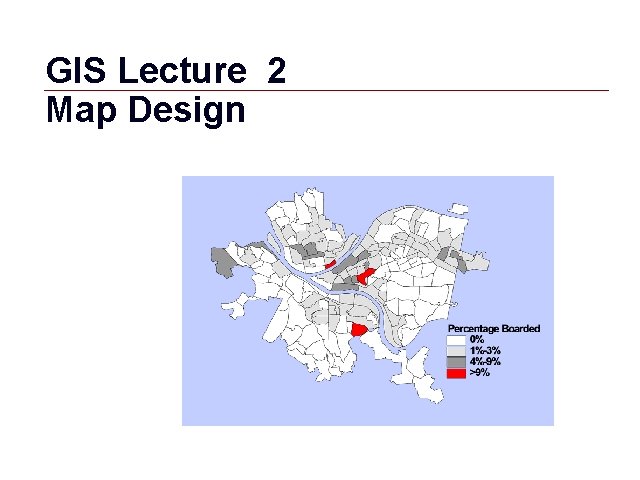 GIS Lecture 2
Map Design

Percentage Boarded
0%
1%-3%
4%-9%
>9%